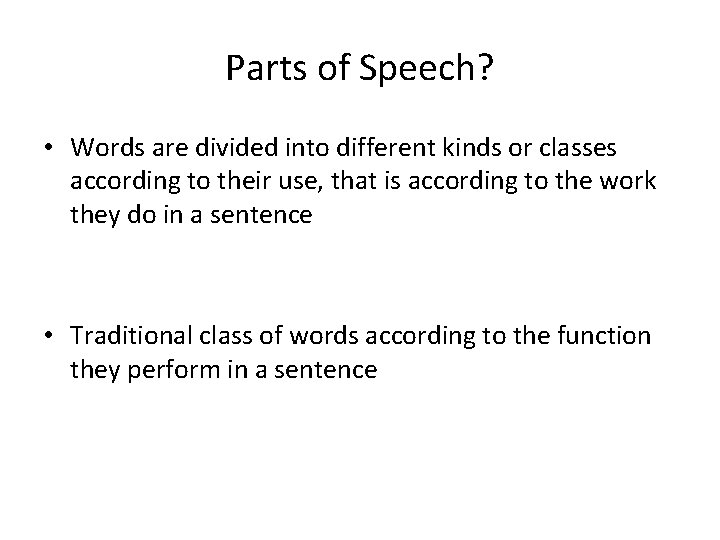 Parts of Speech?

• Words are divided into different kinds or classes according to their use, that is according to the work they do in a sentence

• Traditional class of words according to the function they perform in a sentence